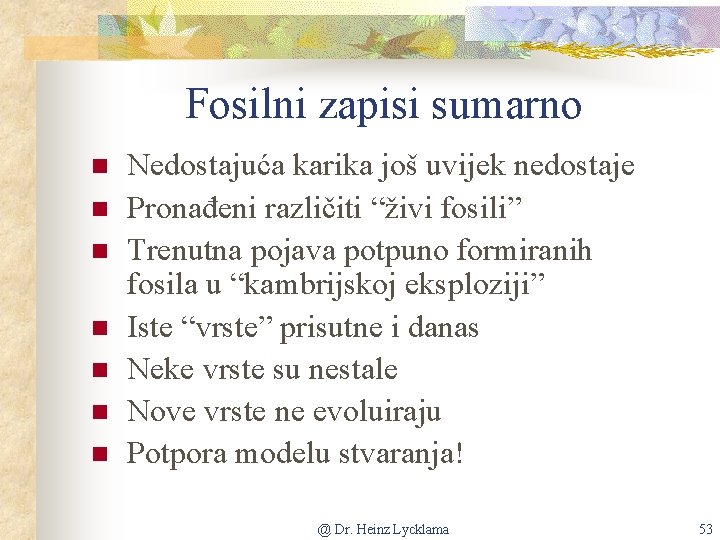 Fosilni zapisi sumarno

- Nedostajuća karika još uvijek nedostaje
- Pronađeni različiti “živi fosili”
- Trenutna pojava potpuno formiranih fosila u “kambrijskoj eksploziji”
- Iste “vrste” prisutne i danas
- Neke vrste su nestale
- Nove vrste ne evoluiraju
- Potpora modelu stvaranja!

@ Dr. Heinz Lycklama

53